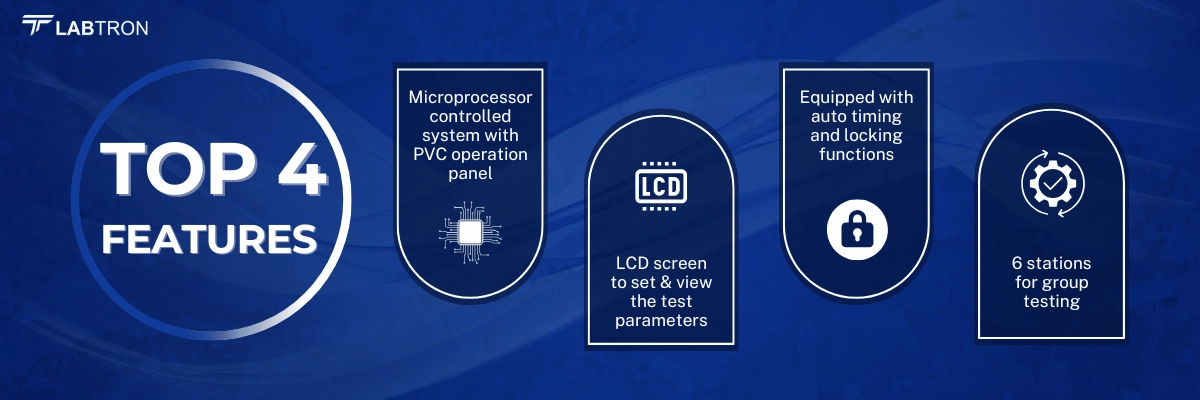 LABTRON

TOP 4 FEATURES

Microprocessor controlled system with PVC operation panel

LCD

LCD screen to set & view the test parameters

Equipped with auto timing and locking functions

6 stations for group testing